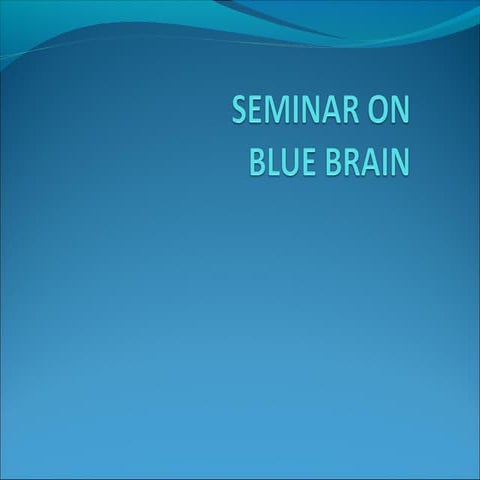 SEMINAR ON
BLUE BRAIN